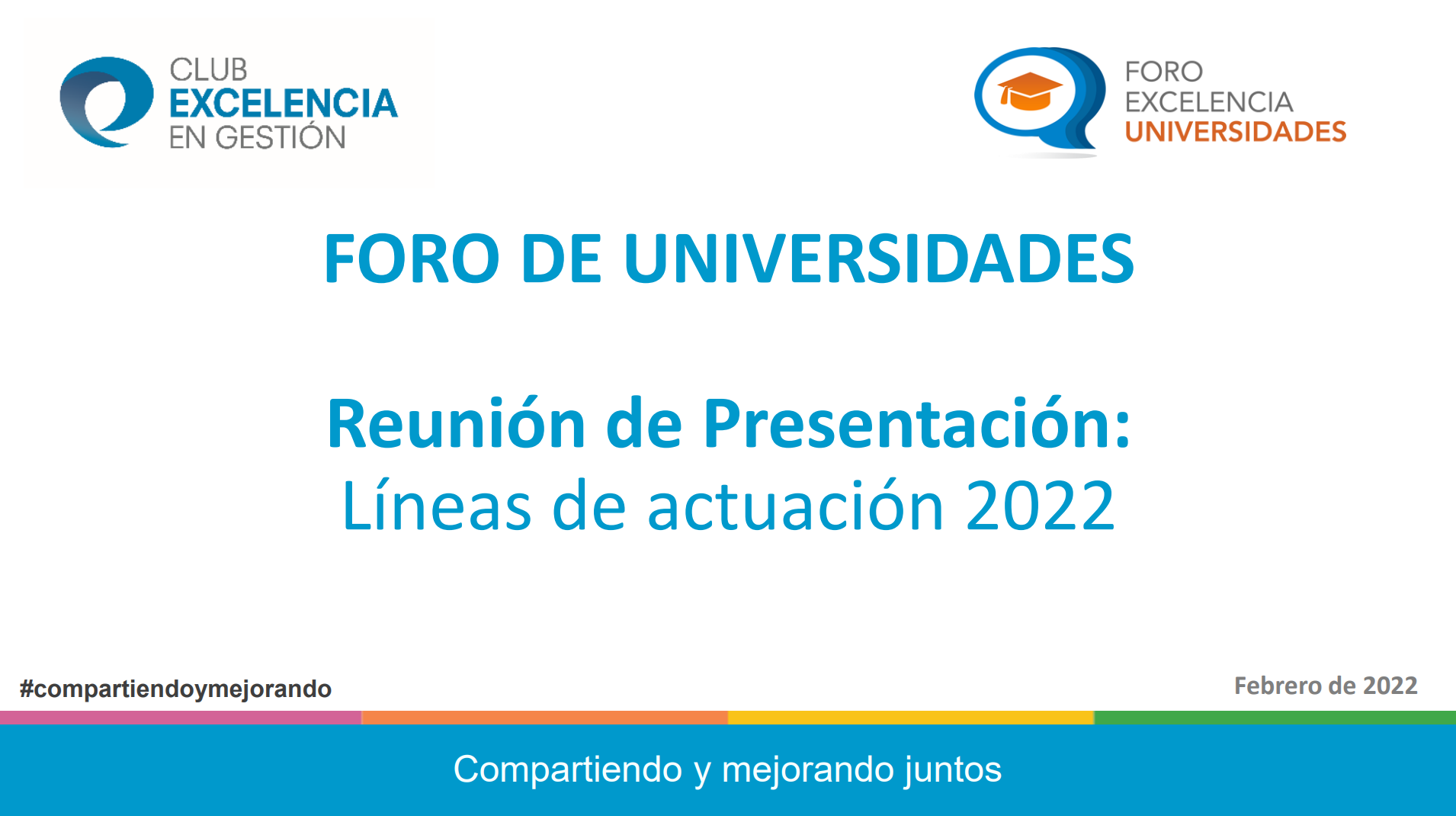 CLUB
EXCELENCIA
EN GESTIÓN

FORO
EXCELENCIA
UNIVERSIDADES

FORO DE UNIVERSIDADES

Reunión de Presentación:
Líneas de actuación 2022

#compartiendoymejorando

Febrero de 2022

Compartiendo y mejorando juntos